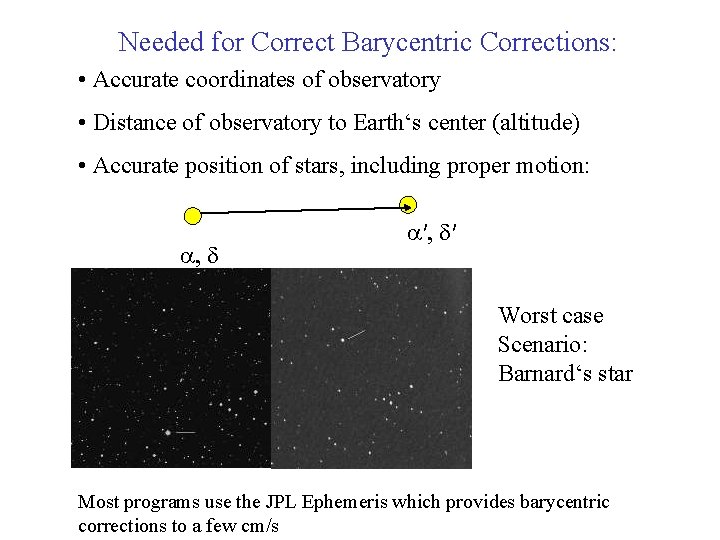 Needed for Correct Barycentric Corrections:

• Accurate coordinates of observatory

• Distance of observatory to Earth‘s center (altitude)

• Accurate position of stars, including proper motion:

$\alpha, \delta$

$\alpha', \delta'$

Worst case Scenario: Barnard‘s star

Most programs use the JPL Ephemeris which provides barycentric corrections to a few cm/s